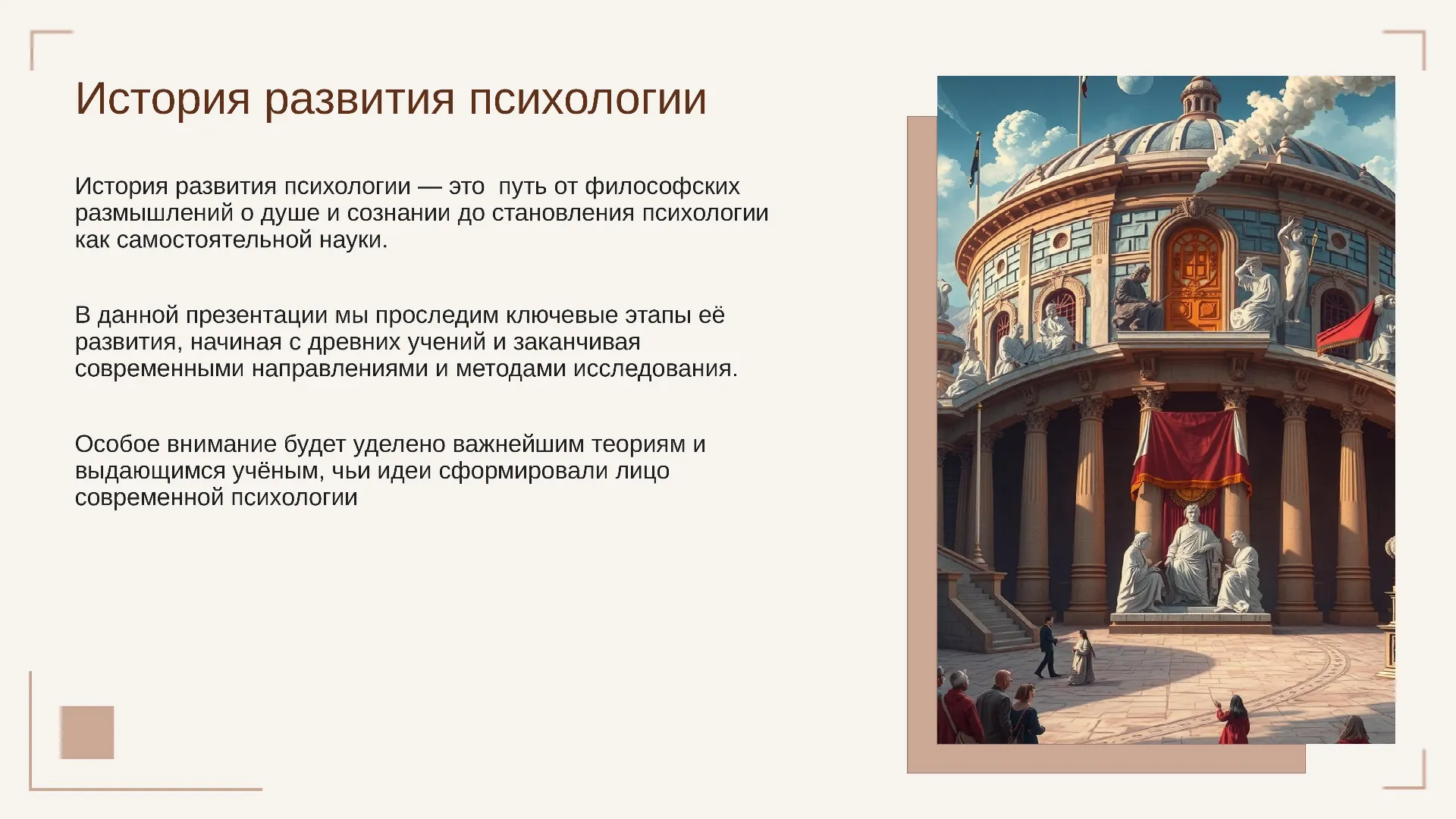 История развития психологии

История развития психологии — это  путь от философских размышлений о душе и сознании до становления психологии как самостоятельной науки.

В данной презентации мы проследим ключевые этапы её развития, начиная с древних учений и заканчивая современными направлениями и методами исследования.

Особое внимание будет уделено важнейшим теориям и выдающимся учёным, чьи идеи сформировали лицо современной психологии